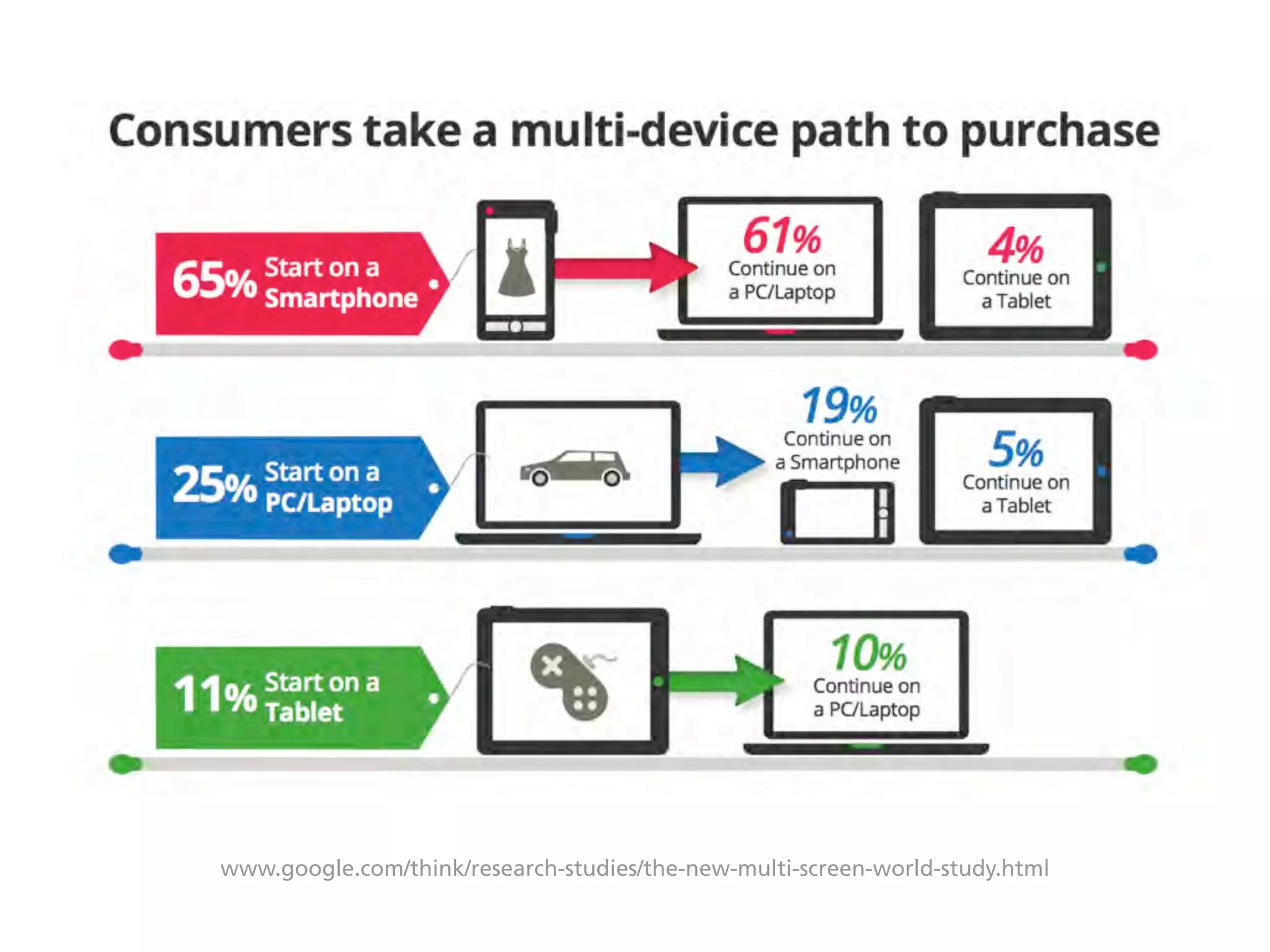 Consumers take a multi-device path to purchase

65% Start on a Smartphone

61% Continue on a PC/Laptop

4% Continue on a Tablet

25% Start on a PC/Laptop

19% Continue on a Smartphone

5% Continue on a Tablet

11% Start on a Tablet

10% Continue on a PC/Laptop

www.google.com/think/research-studies/the-new-multi-screen-world-study.html